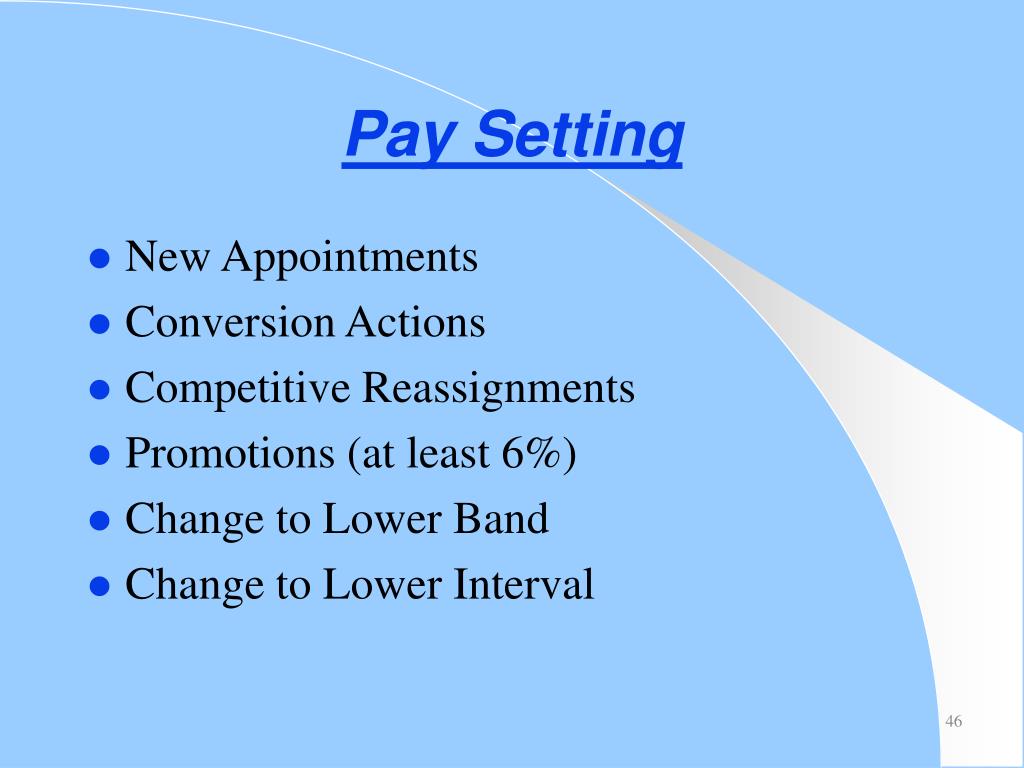 Pay Setting

- New Appointments
- Conversion Actions
- Competitive Reassignments
- Promotions (at least 6%)
- Change to Lower Band
- Change to Lower Interval

46